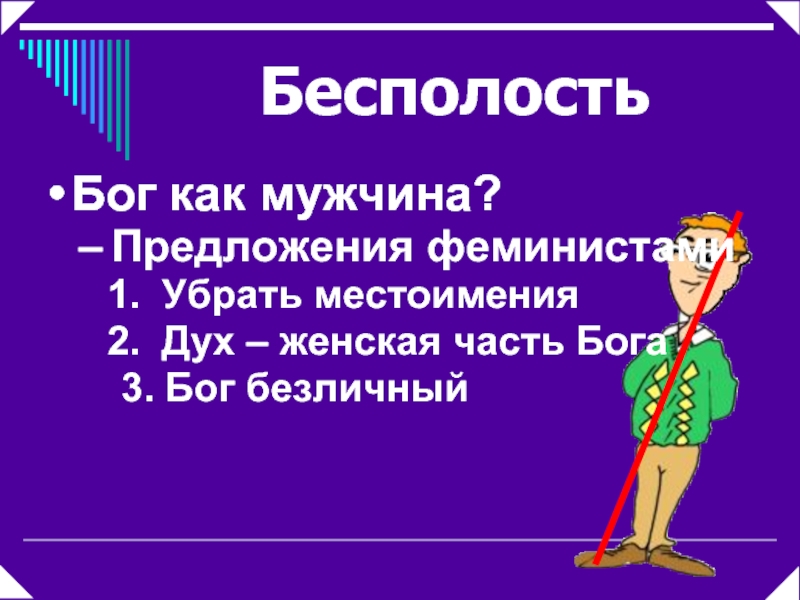 Бесполость

• Бог как мужчина?

– Предложения феминистами

1. Убрать местоимения

2. Дух – женская часть Бога

3. Бог безличный